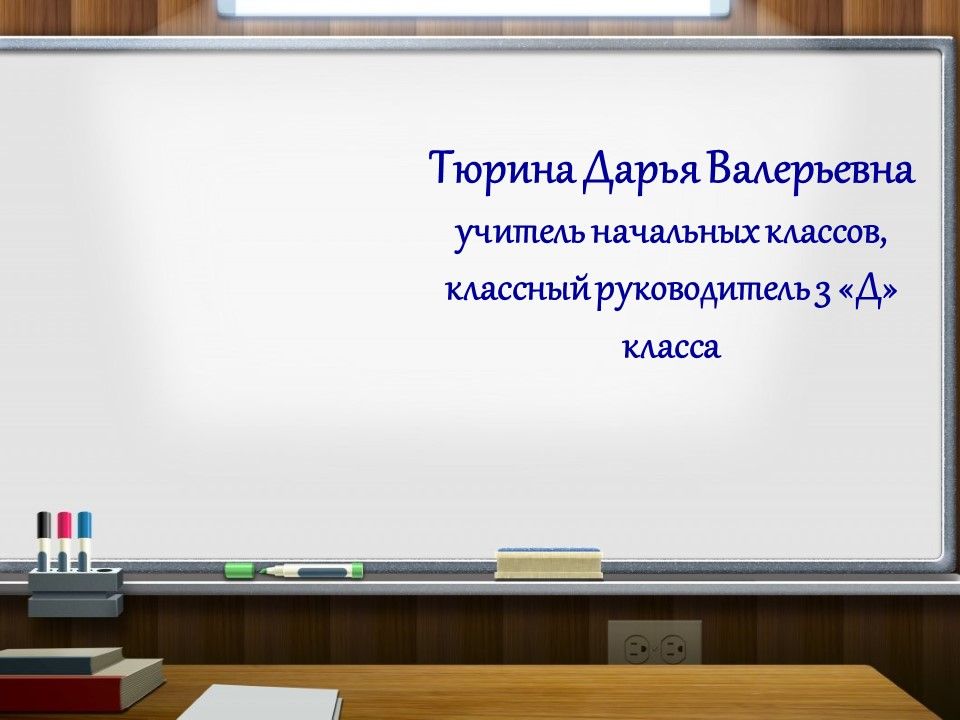 Тюрина Дарья Валерьевна
учитель начальных классов, классный руководитель 3 «Д» класса